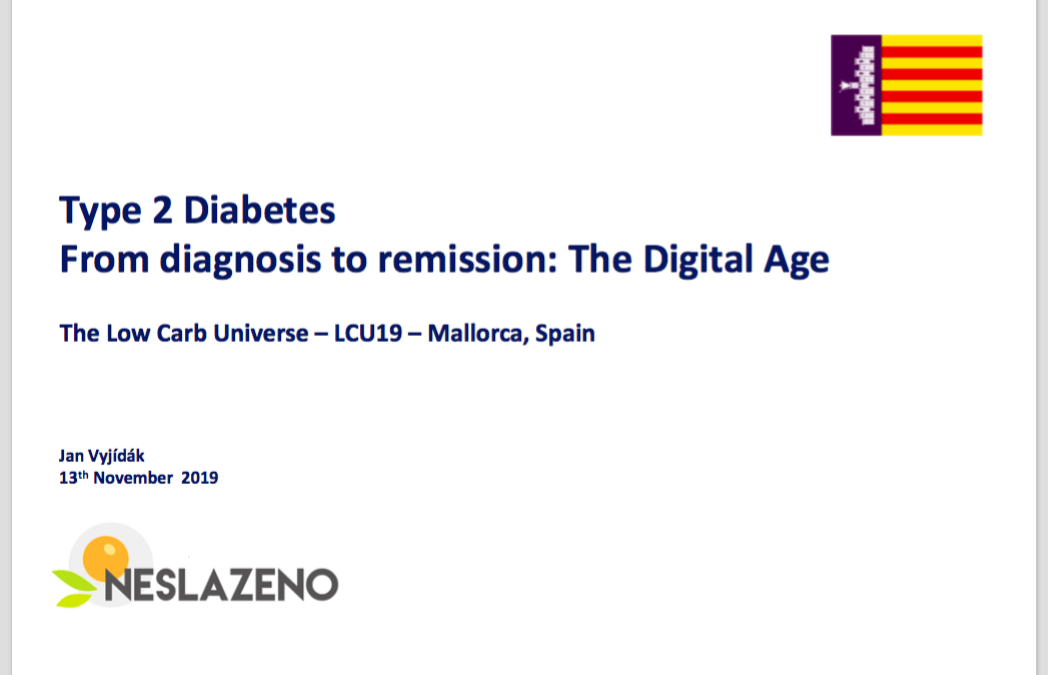 Type 2 Diabetes
From diagnosis to remission: The Digital Age

The Low Carb Universe – LCU19 – Mallorca, Spain

Jan Vyjídák
13$^{th}$ November 2019

NESLAZENO